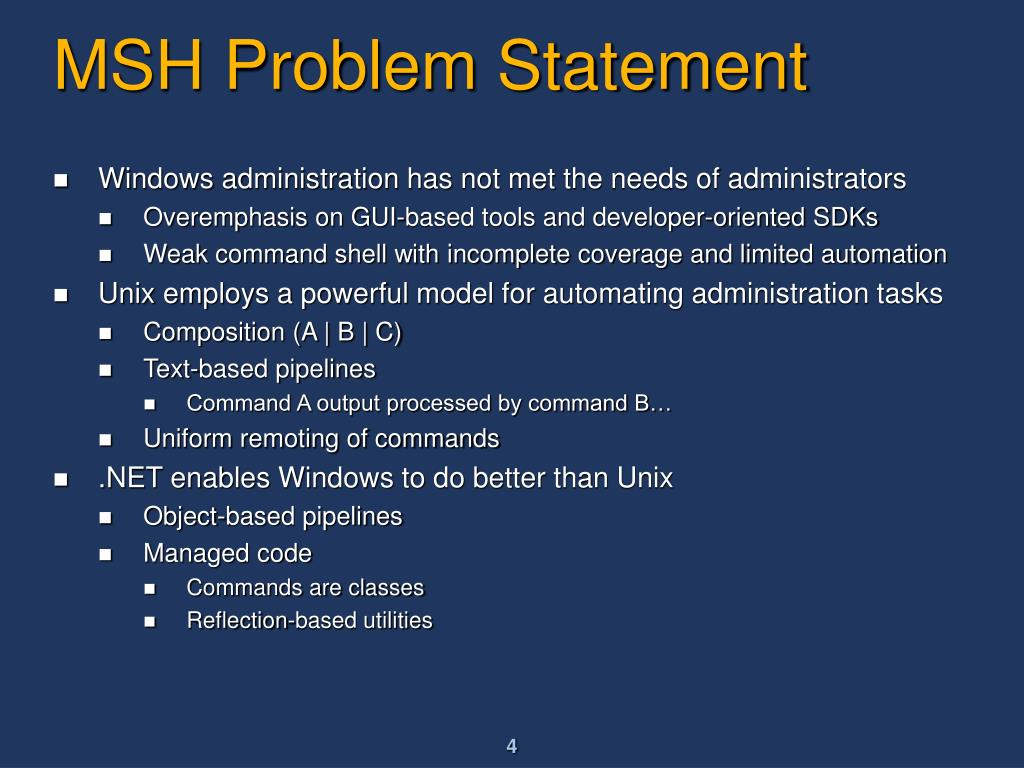 MSH Problem Statement

- Windows administration has not met the needs of administrators
  - Overemphasis on GUI-based tools and developer-oriented SDKs
  - Weak command shell with incomplete coverage and limited automation
- Unix employs a powerful model for automating administration tasks
  - Composition (A | B | C)
  - Text-based pipelines
    - Command A output processed by command B…
  - Uniform remoting of commands
- .NET enables Windows to do better than Unix
  - Object-based pipelines
  - Managed code
    - Commands are classes
    - Reflection-based utilities

4